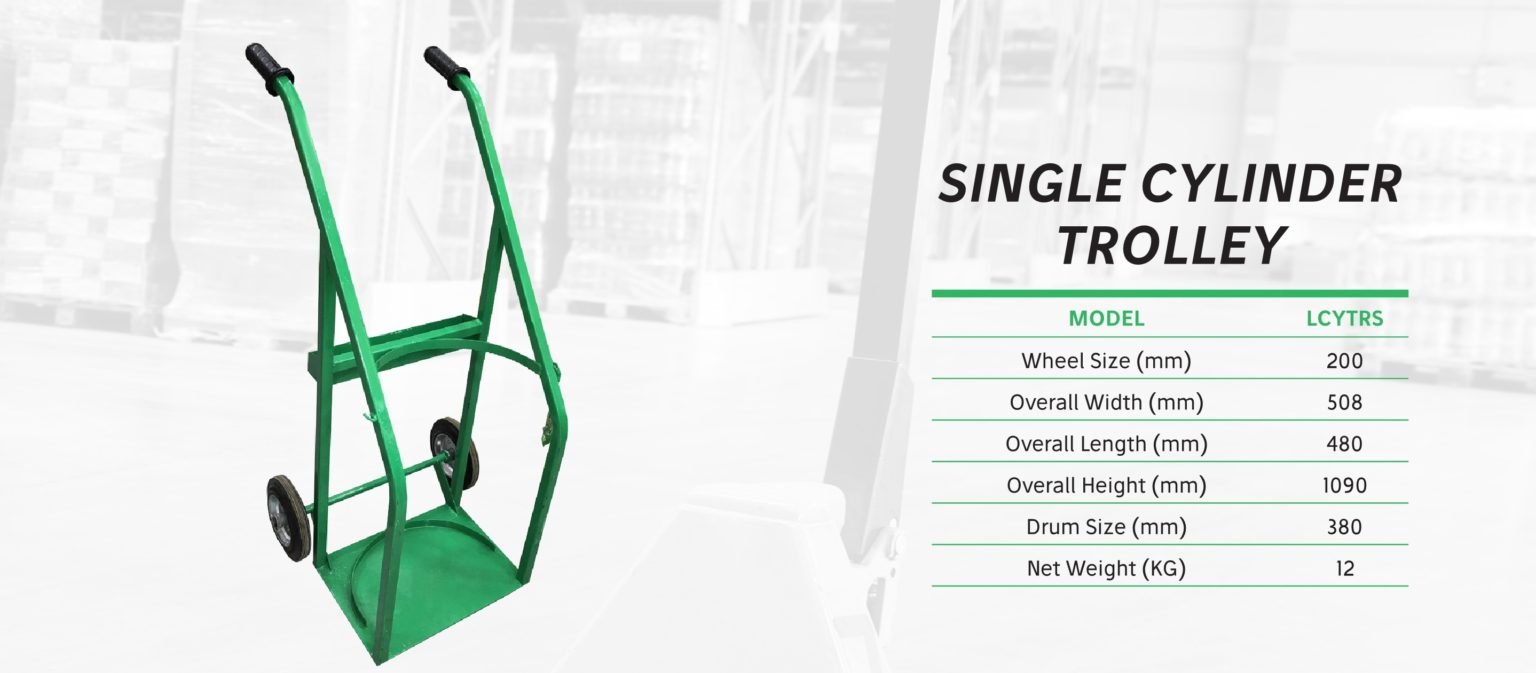 SINGLE CYLINDER TROLLEY

| MODEL | LCYTRS |
|---|---|
| Wheel Size (mm) | 200 |
| Overall Width (mm) | 508 |
| Overall Length (mm) | 480 |
| Overall Height (mm) | 1090 |
| Drum Size (mm) | 380 |
| Net Weight (KG) | 12 |